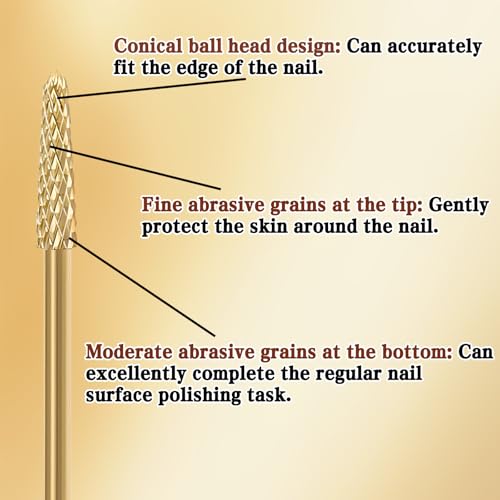 Conical ball head design: Can accurately fit the edge of the nail.

Fine abrasive grains at the tip: Gently protect the skin around the nail.

Moderate abrasive grains at the bottom: Can excellently complete the regular nail surface polishing task.